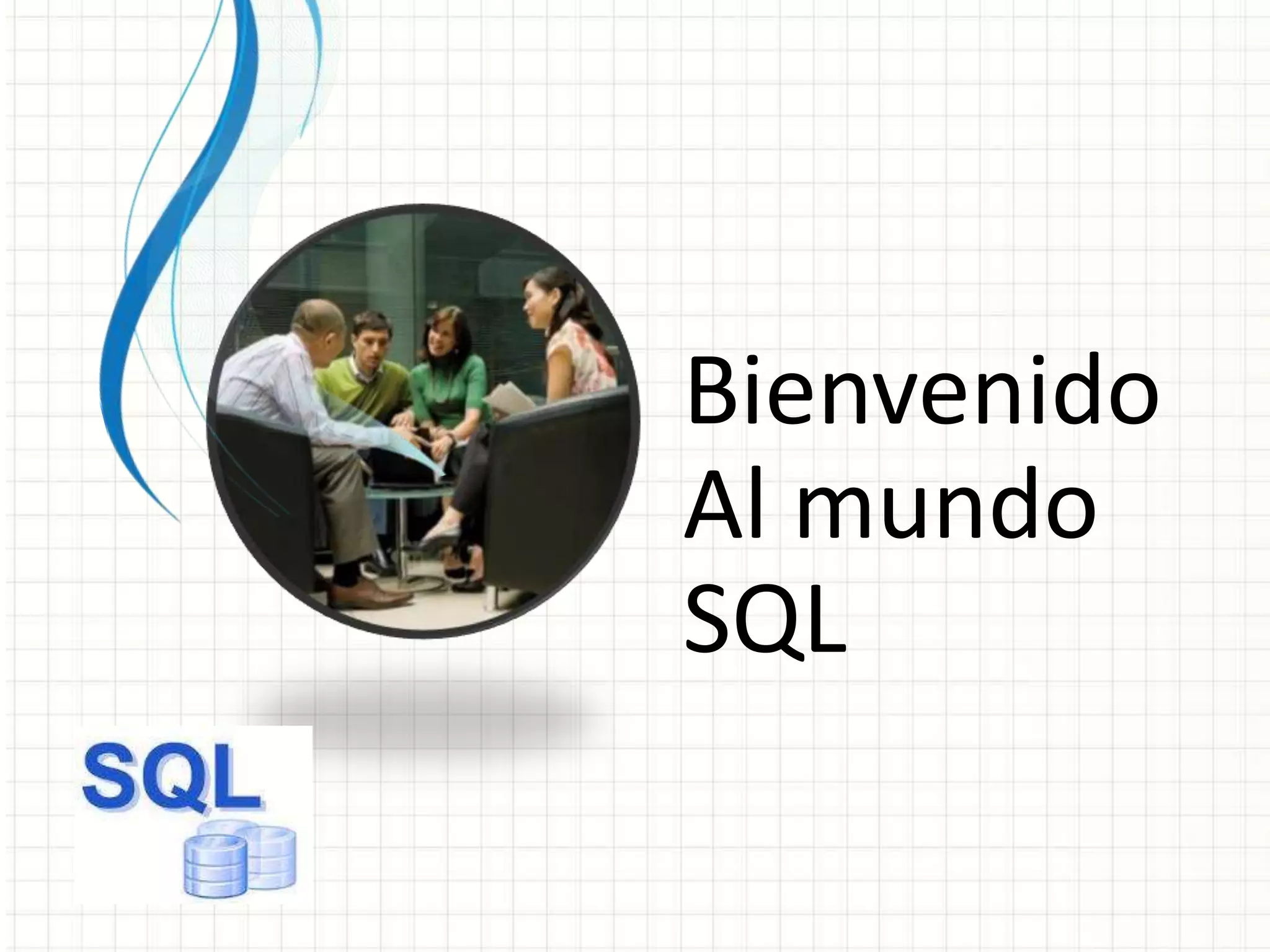 Bienvenido Al mundo SQL

SQL